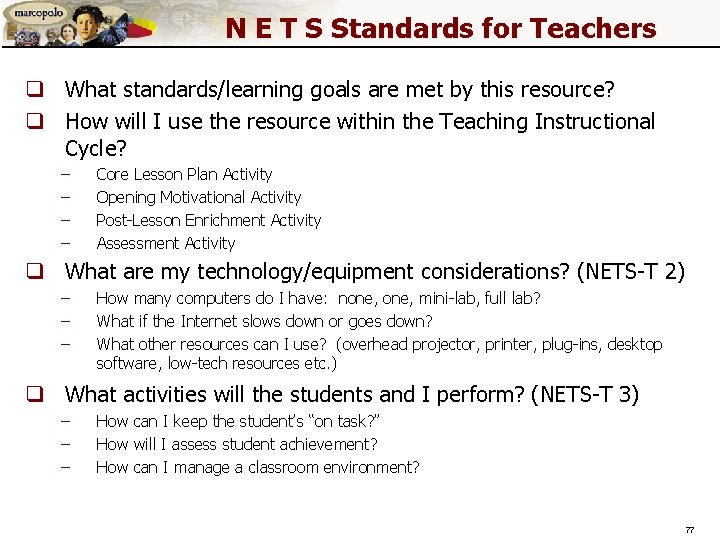 marcopolo

N E T S Standards for Teachers

❑ What standards/learning goals are met by this resource?

❑ How will I use the resource within the Teaching Instructional Cycle?

– Core Lesson Plan Activity
– Opening Motivational Activity
– Post-Lesson Enrichment Activity
– Assessment Activity

❑ What are my technology/equipment considerations? (NETS-T 2)

– How many computers do I have: none, one, mini-lab, full lab?
– What if the Internet slows down or goes down?
– What other resources can I use? (overhead projector, printer, plug-ins, desktop software, low-tech resources etc.)

❑ What activities will the students and I perform? (NETS-T 3)

– How can I keep the student's "on task?"
– How will I assess student achievement?
– How can I manage a classroom environment?

77